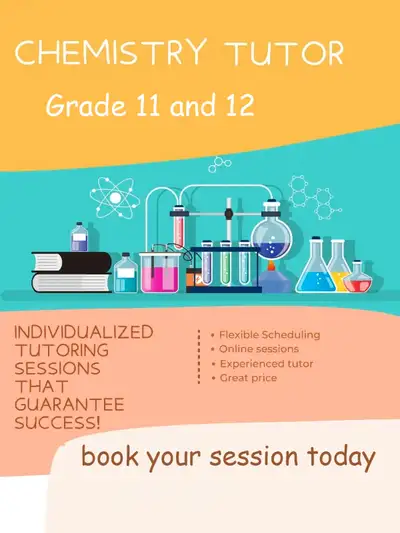 CHEMISTRY TUTOR

Grade 11 and 12

INDIVIDUALIZED TUTORING SESSIONS THAT GUARANTEE SUCCESS!

• Flexible Scheduling
• Online sessions
• Experienced tutor
• Great price

book your session today